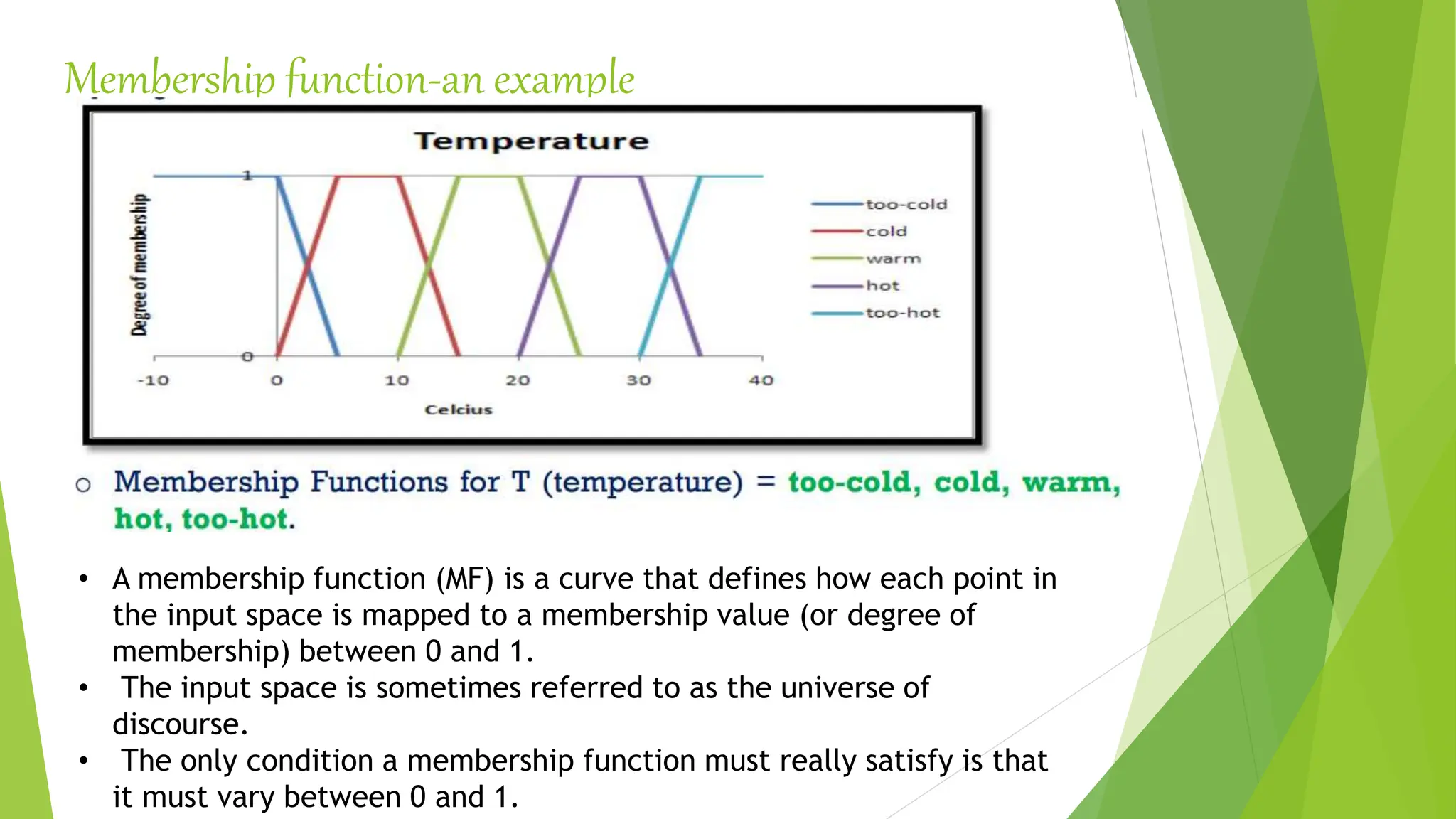 Membership function-an example

Temperature

Degree of membership

1

0

-10 0 10 20 30 40

Celcius

too-cold
cold
warm
hot
too-hot

○ Membership Functions for T (temperature) = too-cold, cold, warm, hot, too-hot.

• A membership function (MF) is a curve that defines how each point in the input space is mapped to a membership value (or degree of membership) between 0 and 1.
• The input space is sometimes referred to as the universe of discourse.
• The only condition a membership function must really satisfy is that it must vary between 0 and 1.